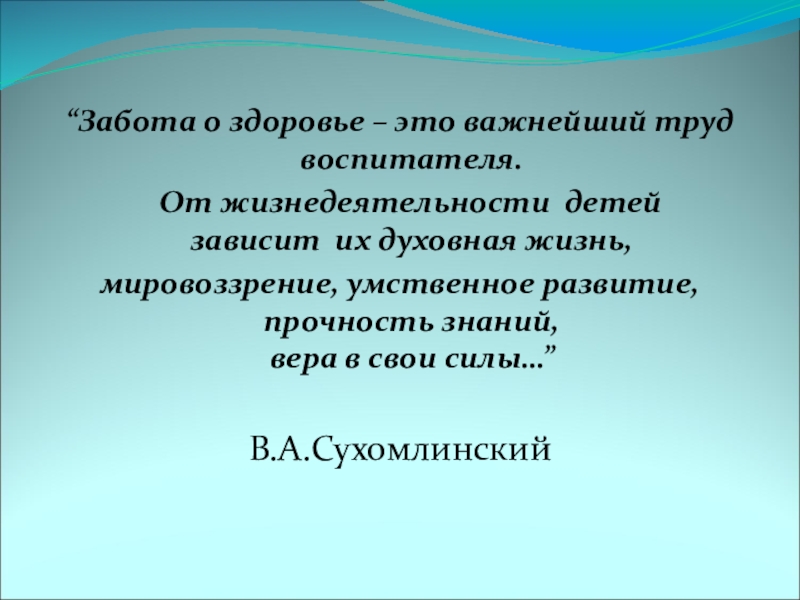 “Забота о здоровье – это важнейший труд воспитателя.
От жизнедеятельности детей зависит их духовная жизнь, мировоззрение, умственное развитие, прочность знаний, вера в свои силы…”

В.А.Сухомлинский